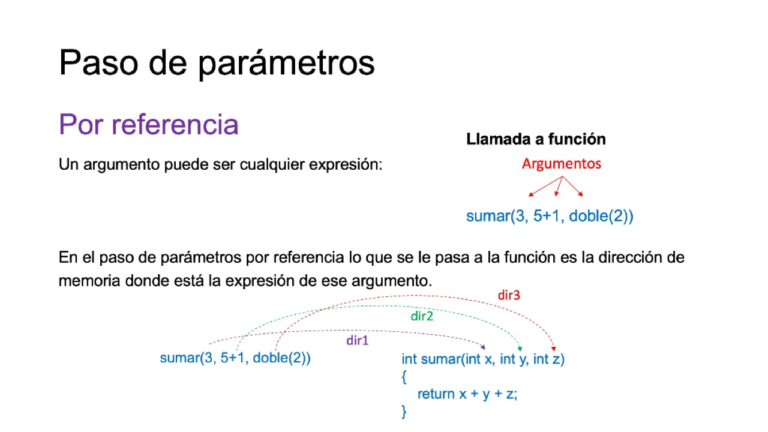 Paso de parámetros

Por referencia

Un argumento puede ser cualquier expresión:

Llamada a función

Argumentos

sumar(3, 5+1, doble(2))

En el paso de parámetros por referencia lo que se le pasa a la función es la dirección de memoria donde está la expresión de ese argumento.

dir3

dir2

dir1

sumar(3, 5+1, doble(2))

int sumar(int x, int y, int z)
{
return x + y + z;
}